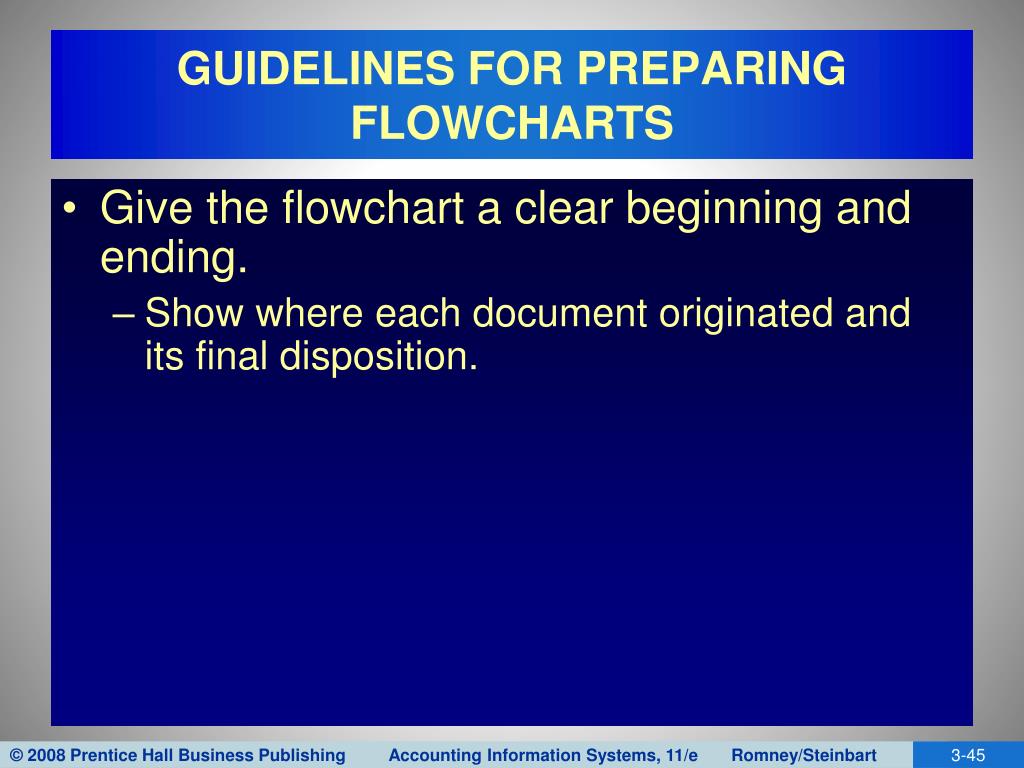 GUIDELINES FOR PREPARING FLOWCHARTS

• Give the flowchart a clear beginning and ending.
– Show where each document originated and its final disposition.

© 2008 Prentice Hall Business Publishing Accounting Information Systems, 11/e Romney/Steinbart 3-45